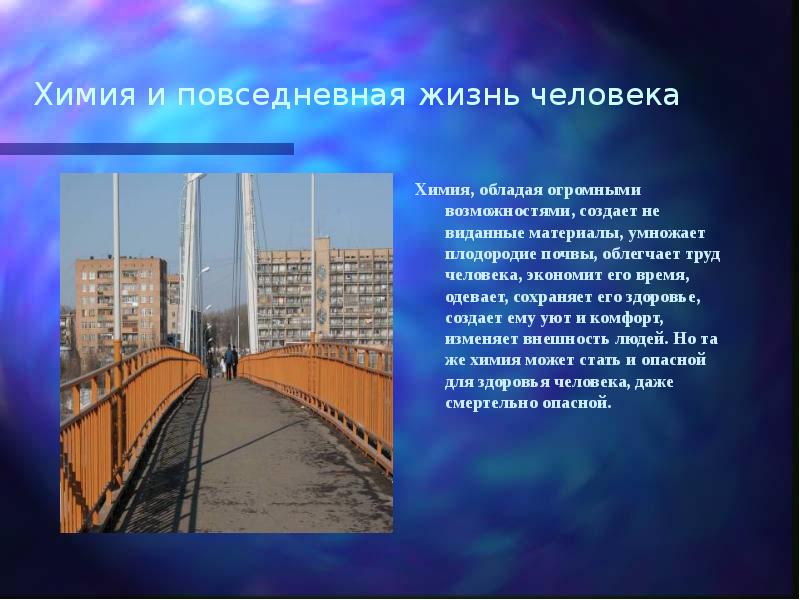 Химия и повседневная жизнь человека

Химия, обладая огромными возможностями, создает не виданные материалы, умножает плодородие почвы, облегчает труд человека, экономит его время, одевает, сохраняет его здоровье, создает ему уют и комфорт, изменяет внешность людей. Но та же химия может стать и опасной для здоровья человека, даже смертельно опасной.